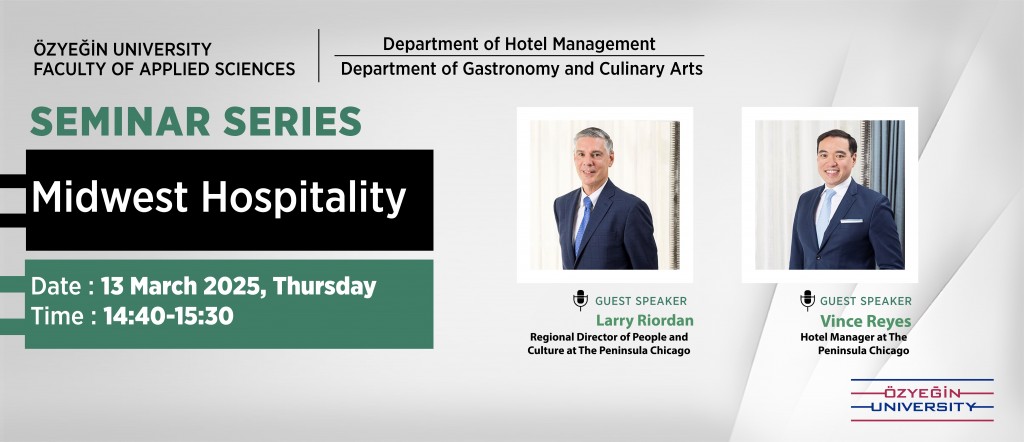 ÖZYEĞİN UNIVERSITY
FACULTY OF APPLIED SCIENCES

Department of Hotel Management
Department of Gastronomy and Culinary Arts

SEMINAR SERIES

Midwest Hospitality

Date : 13 March 2025, Thursday
Time : 14:40-15:30

GUEST SPEAKER
Larry Riordan
Regional Director of People and Culture at The Peninsula Chicago

GUEST SPEAKER
Vince Reyes
Hotel Manager at The Peninsula Chicago

ÖZYEĞİN UNIVERSITY